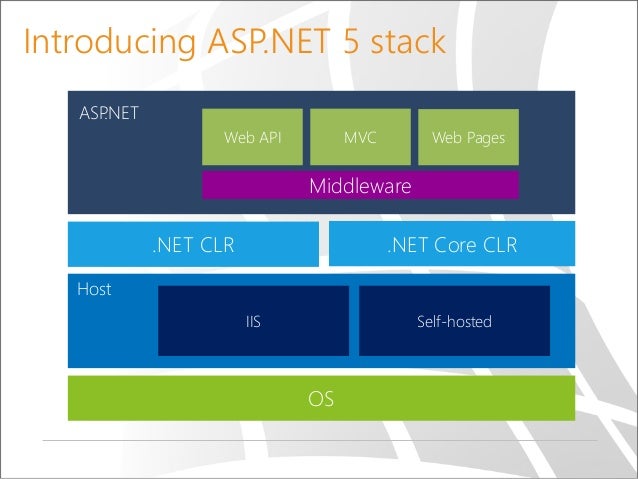 Introducing ASP.NET 5 stack

ASP.NET

Web API

MVC

Web Pages

Middleware

.NET CLR

.NET Core CLR

Host

IIS

Self-hosted

OS